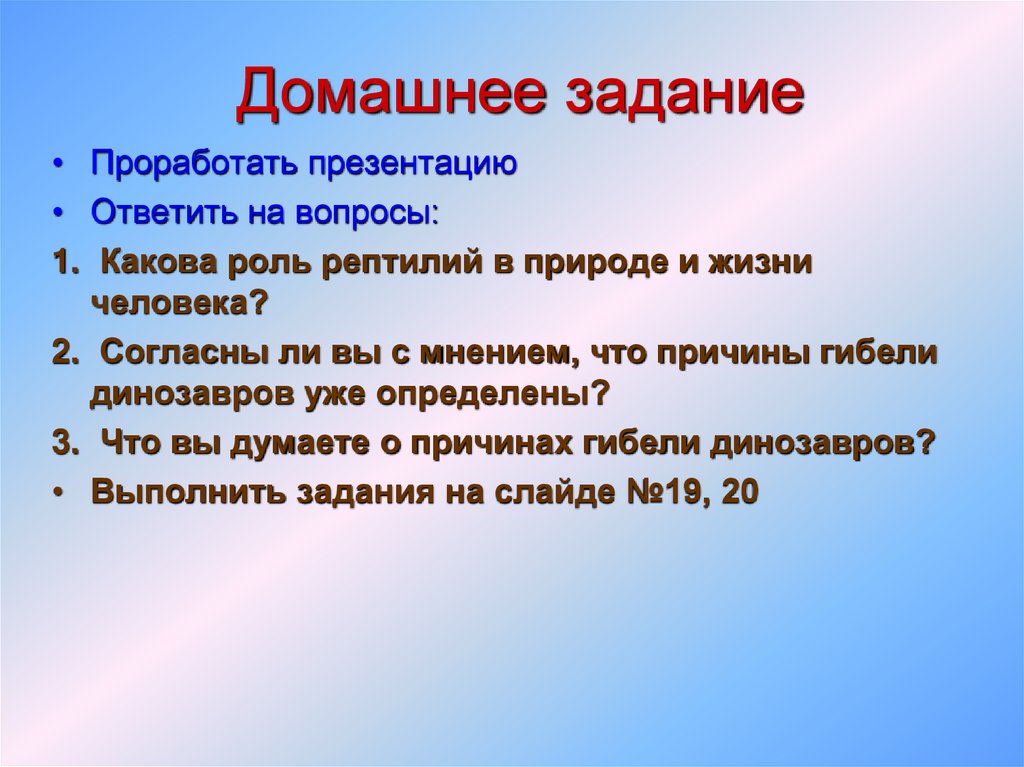 Домашнее задание

• Проработать презентацию
• Ответить на вопросы:
1. Какова роль рептилий в природе и жизни человека?
2. Согласны ли вы с мнением, что причины гибели динозавров уже определены?
3. Что вы думаете о причинах гибели динозавров?
• Выполнить задания на слайде №19, 20